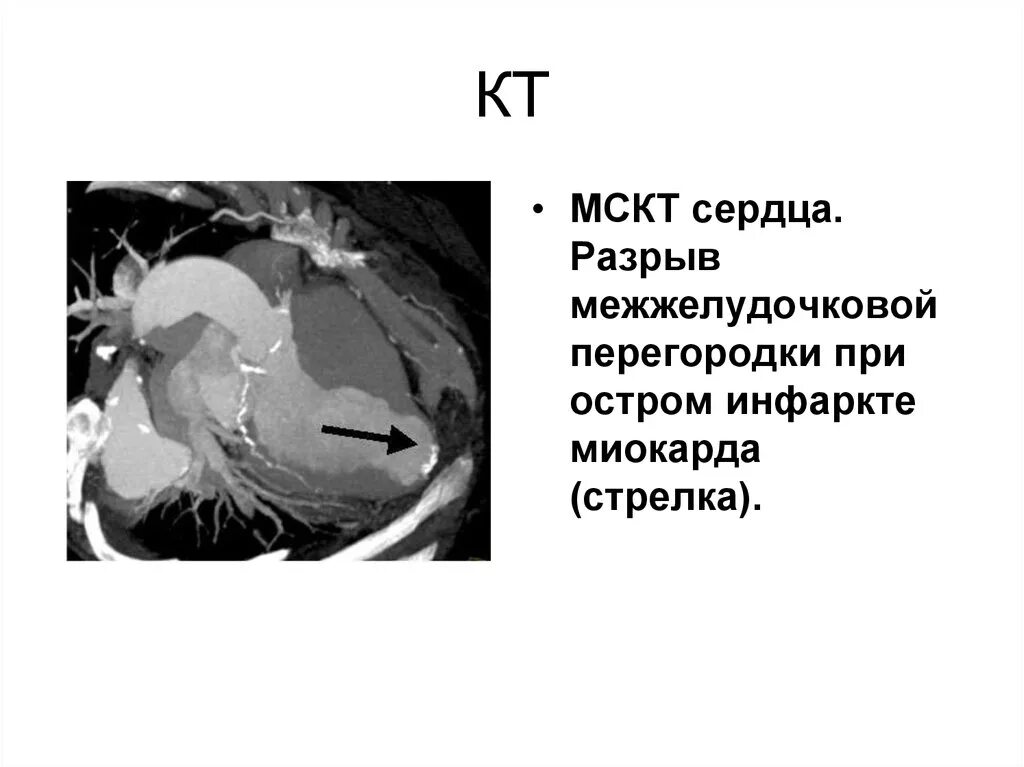 КТ

• МСКТ сердца. Разрыв межжелудочковой перегородки при остром инфаркте миокарда (стрелка).